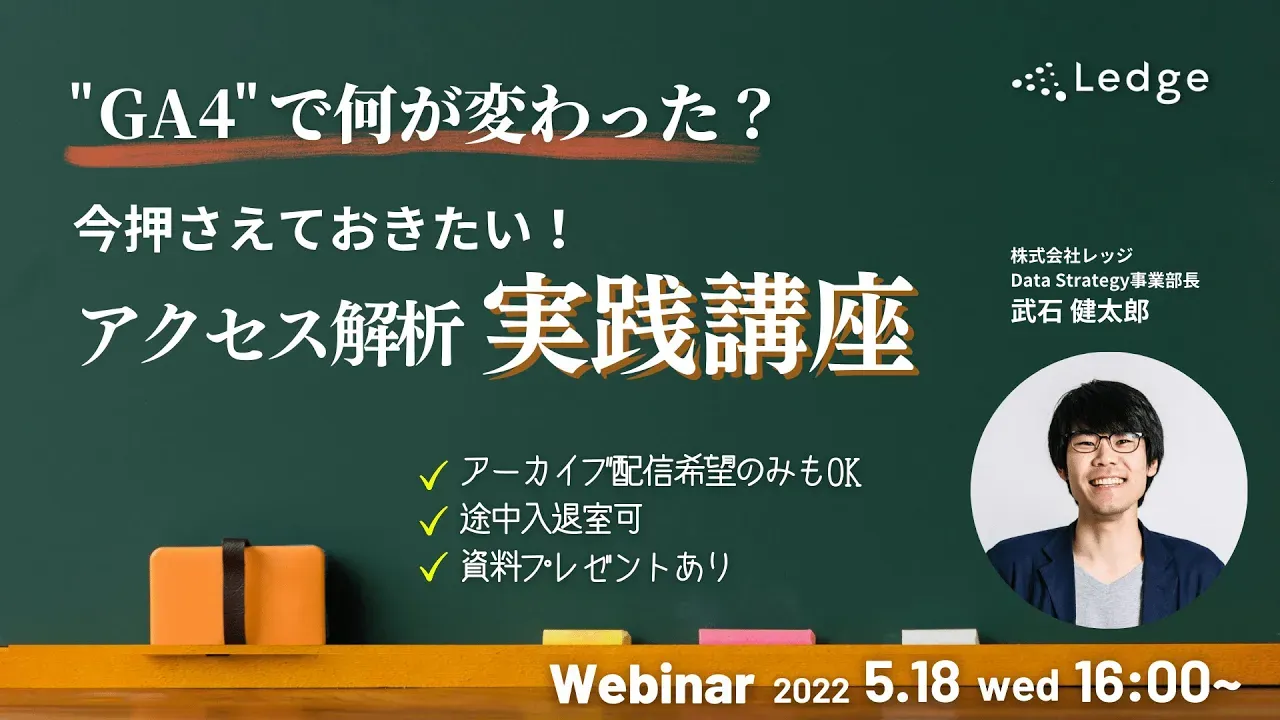 "GA4"で何が変わった？

今押さえておきたい！
アクセス解析 実践講座

Ledge

株式会社レッジ
Data Strategy事業部長
武石 健太郎

✓ アーカイブ配信希望のみもOK
✓ 途中入退室可
✓ 資料プレゼントあり

Webinar 2022 5.18 wed 16:00~